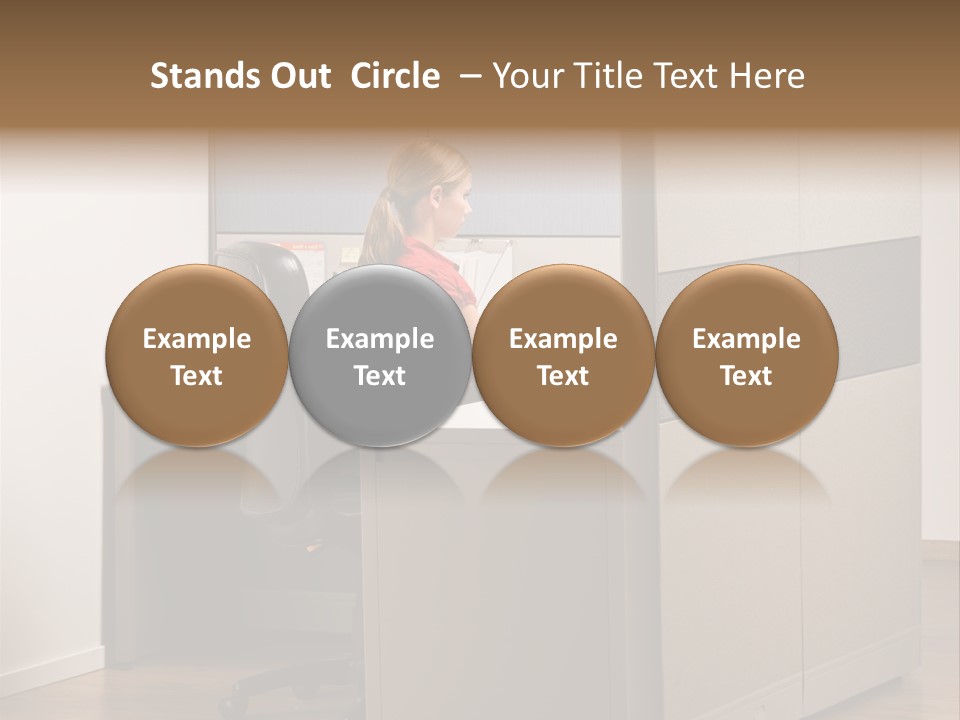 Stands Out Circle – Your Title Text Here

Example Text

Example Text

Example Text

Example Text